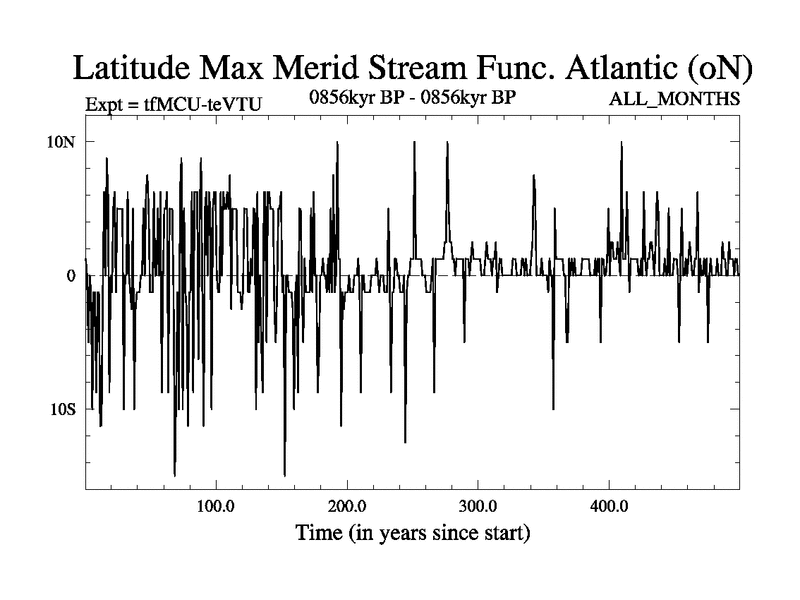 Latitude Max Merid Stream Func. Atlantic (oN)

Expt = tfMCU-teVTU

0856kyr BP - 0856kyr BP

ALL_MONTHS

10N

0

10S

100.0

200.0

300.0

400.0

Time (in years since start)